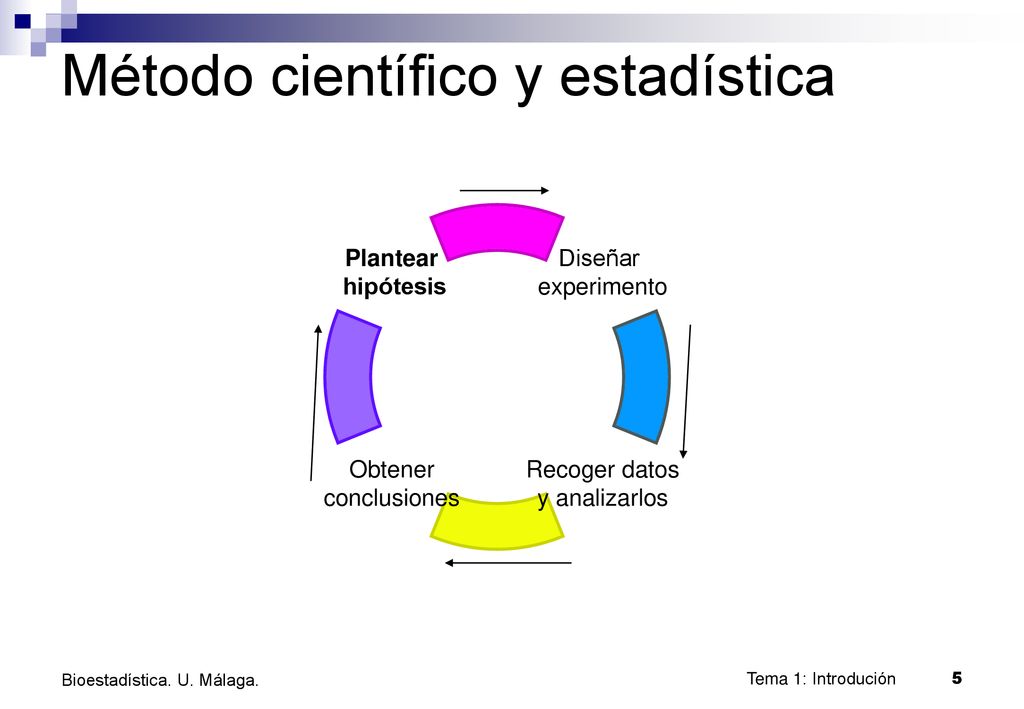 Método científico y estadística

Plantear hipótesis

Diseñar experimento

Recoger datos y analizarlos

Obtener conclusiones

Bioestadística. U. Málaga.

Tema 1: Introdución

5